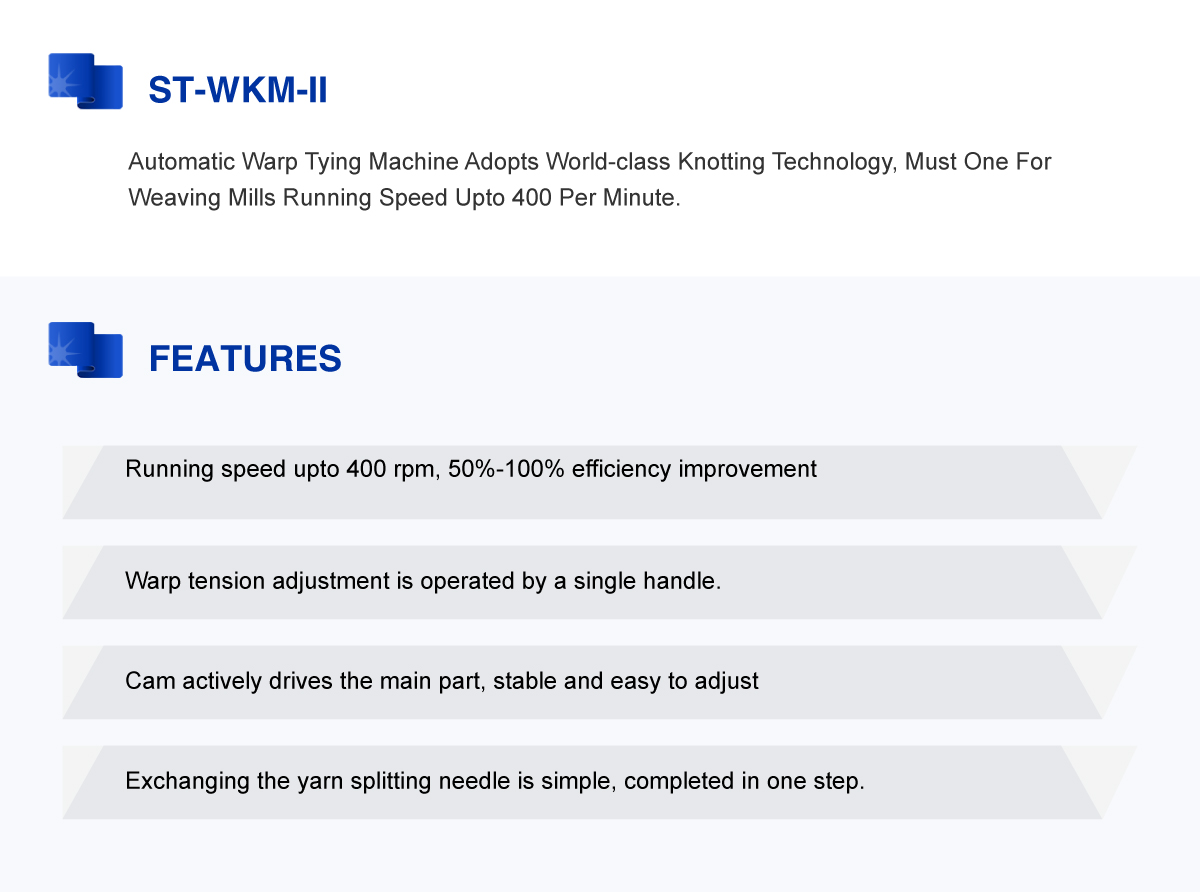 ST-WKM-II

Automatic Warp Tying Machine Adopts World-class Knotting Technology, Must One For Weaving Mills Running Speed Upto 400 Per Minute.

FEATURES

Running speed upto 400 rpm, 50%-100% efficiency improvement

Warp tension adjustment is operated by a single handle.

Cam actively drives the main part, stable and easy to adjust

Exchanging the yarn splitting needle is simple, completed in one step.